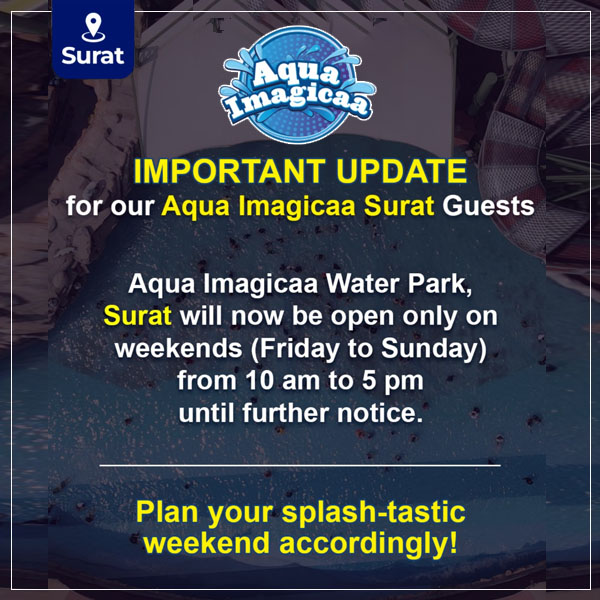 Surat

Aqua Imagicaa

IMPORTANT UPDATE
for our Aqua Imagicaa Surat Guests

Aqua Imagicaa Water Park, Surat will now be open only on weekends (Friday to Sunday) from 10 am to 5 pm until further notice.

Plan your splash-tastic weekend accordingly!